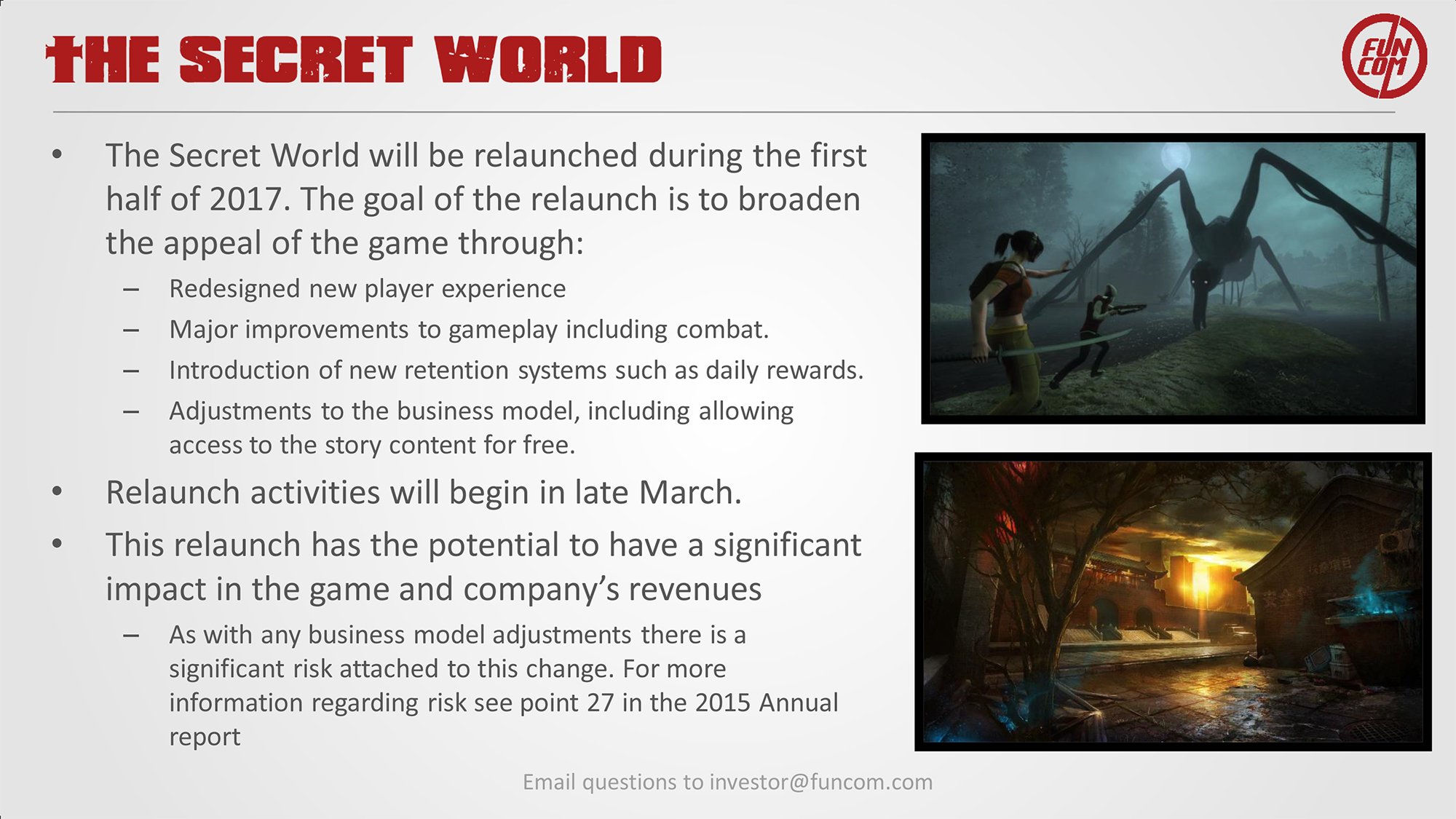 THE SECRET WORLD

FUN COM

• The Secret World will be relaunched during the first half of 2017. The goal of the relaunch is to broaden the appeal of the game through:
– Redesigned new player experience
– Major improvements to gameplay including combat.
– Introduction of new retention systems such as daily rewards.
– Adjustments to the business model, including allowing access to the story content for free.
• Relaunch activities will begin in late March.
• This relaunch has the potential to have a significant impact in the game and company's revenues
– As with any business model adjustments there is a significant risk attached to this change. For more information regarding risk see point 27 in the 2015 Annual report

Email questions to investor@funcom.com